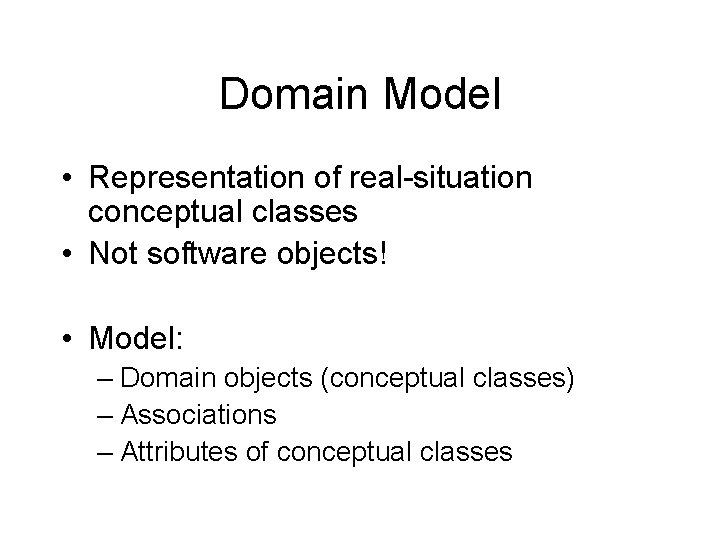 Domain Model

• Representation of real-situation conceptual classes
• Not software objects!

• Model:
– Domain objects (conceptual classes)
– Associations
– Attributes of conceptual classes